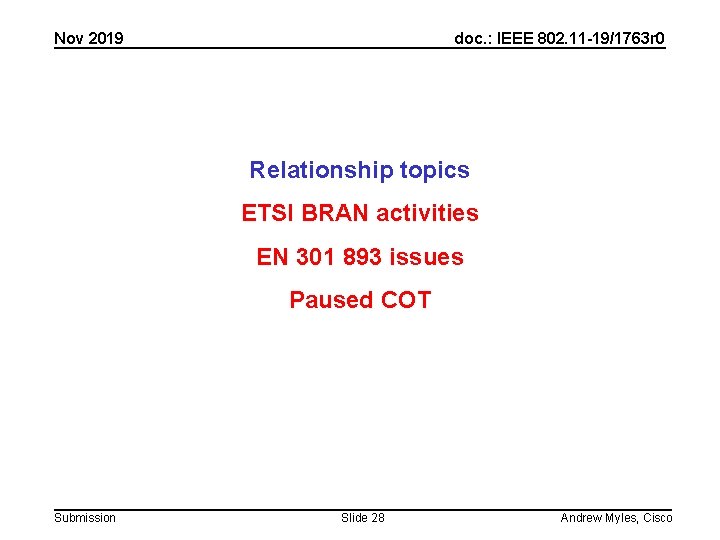 Nov 2019

doc.: IEEE 802.11-19/1763r0

Relationship topics

ETSI BRAN activities

EN 301 893 issues

Paused COT

Submission

Slide 28

Andrew Myles, Cisco